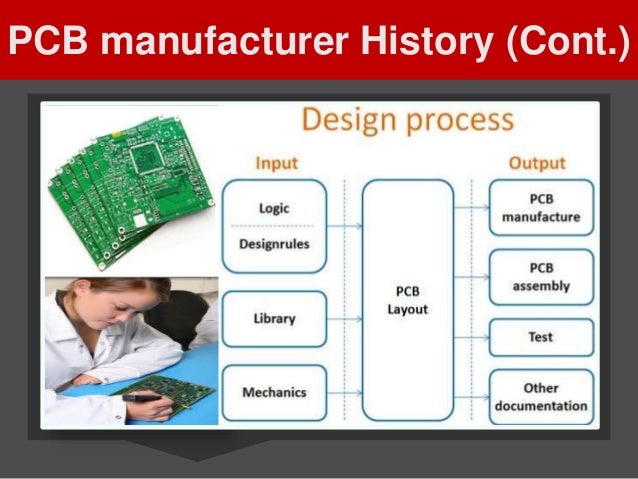 PCB manufacturer History (Cont.)

Design process

Input

Logic

Designrules

Library

Mechanics

PCB Layout

Output

PCB manufacture

PCB assembly

Test

Other documentation